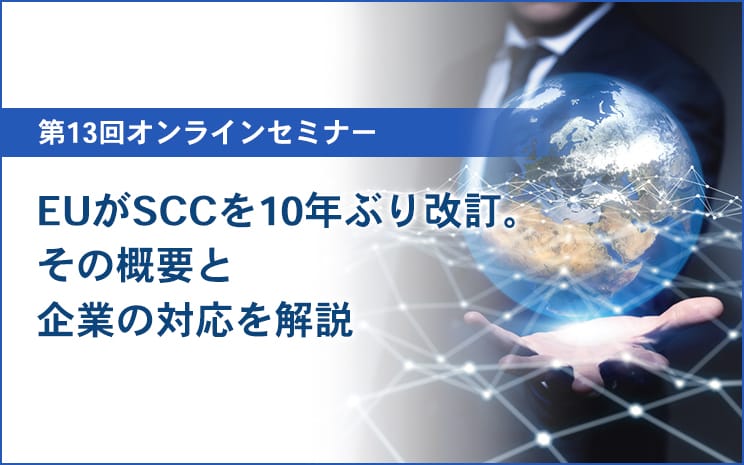 第13回オンラインセミナー

EUがSCCを10年ぶり改訂。
その概要と
企業の対応を解説